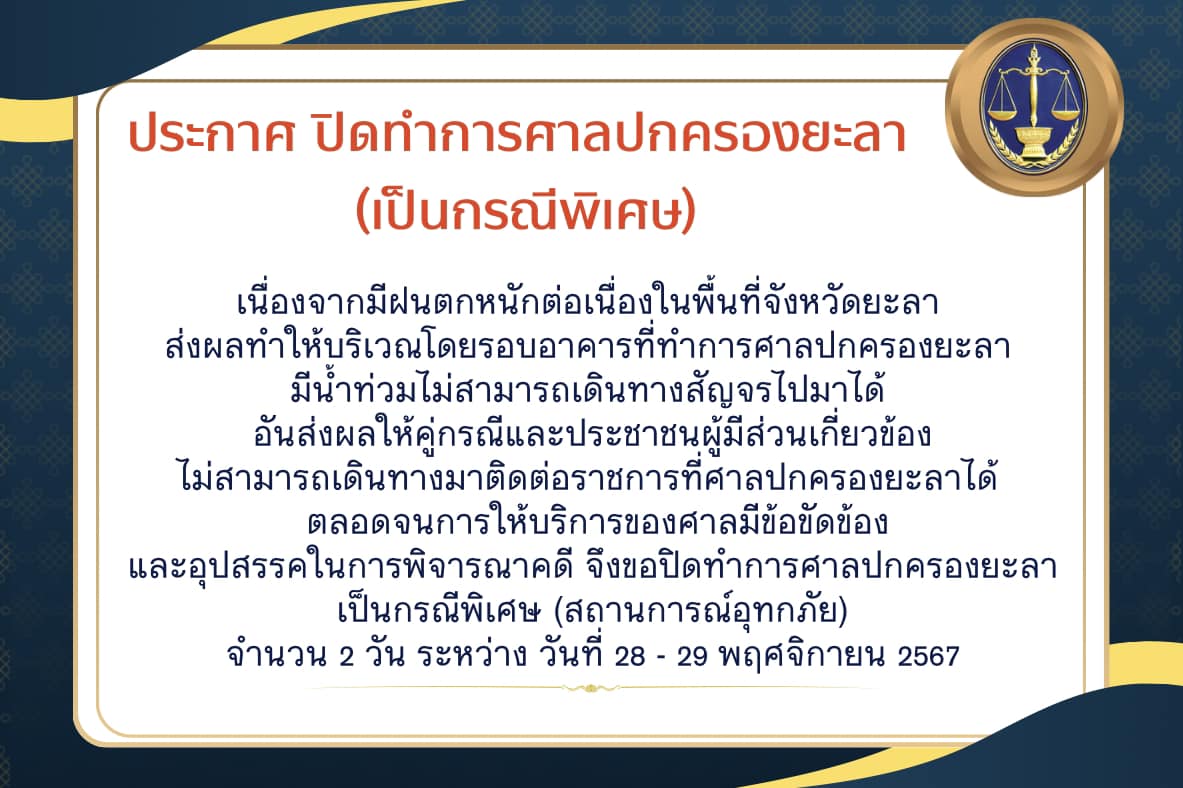 ประกาศ ปิดทำการศาลปกครองยะลา (เป็นกรณีพิเศษ)

เนื่องจากมีฝนตกหนักต่อเนื่องในพื้นที่จังหวัดยะลา ส่งผลทำให้บริเวณโดยรอบอาคารที่ทำการศาลปกครองยะลา มีน้ำท่วมไม่สามารถเดินทางสัญจรไปมาได้ อันส่งผลให้คู่กรณีและประชาชนผู้มีส่วนเกี่ยวข้อง ไม่สามารถเดินทางมาติดต่อราชการที่ศาลปกครองยะลาได้ ตลอดจนการให้บริการของศาลมีข้อขัดข้อง และอุปสรรคในการพิจารณาคดี จึงขอปิดทำการศาลปกครองยะลา เป็นกรณีพิเศษ (สถานการณ์อุทกภัย) จำนวน 2 วัน ระหว่าง วันที่ 28 - 29 พฤศจิกายน 2567